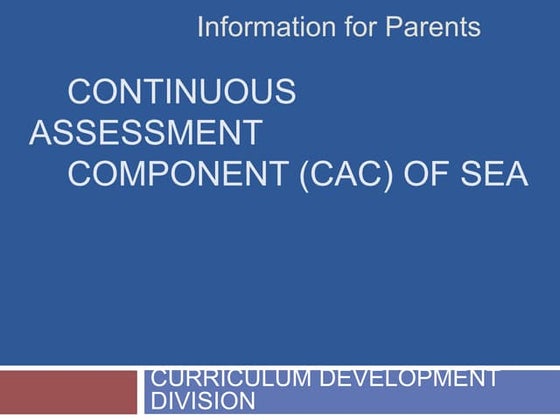 Information for Parents

CONTINUOUS ASSESSMENT COMPONENT (CAC) OF SEA

CURRICULUM DEVELOPMENT DIVISION